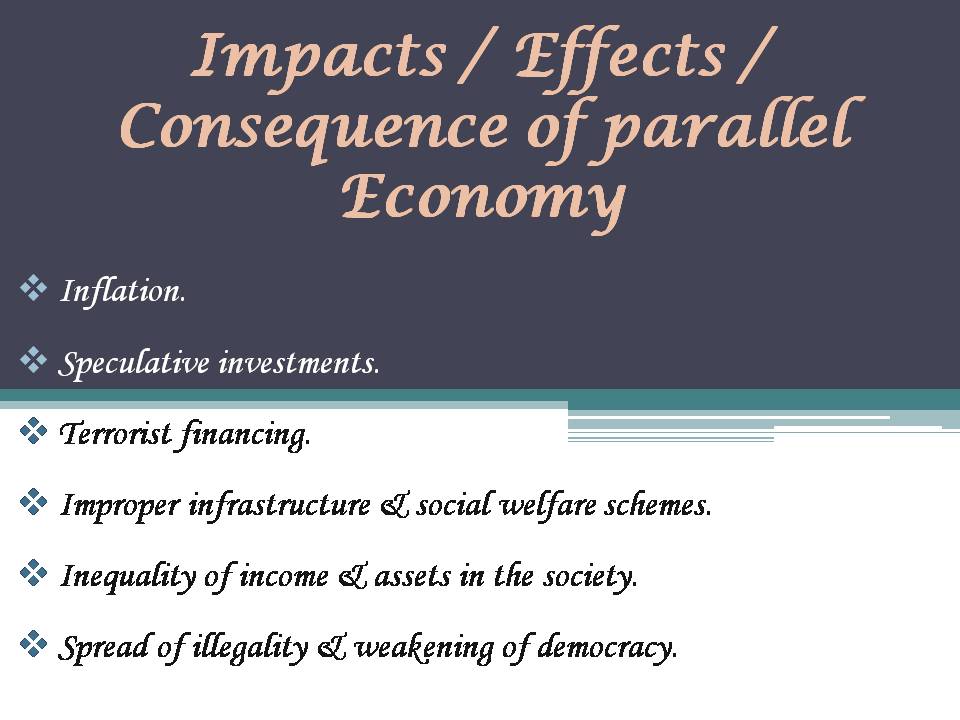 Impacts / Effects / Consequence of parallel Economy

❖ Inflation.

❖ Speculative investments.

❖ Terrorist financing.

❖ Improper infrastructure & social welfare schemes.

❖ Inequality of income & assets in the society.

❖ Spread of illegality & weakening of democracy.